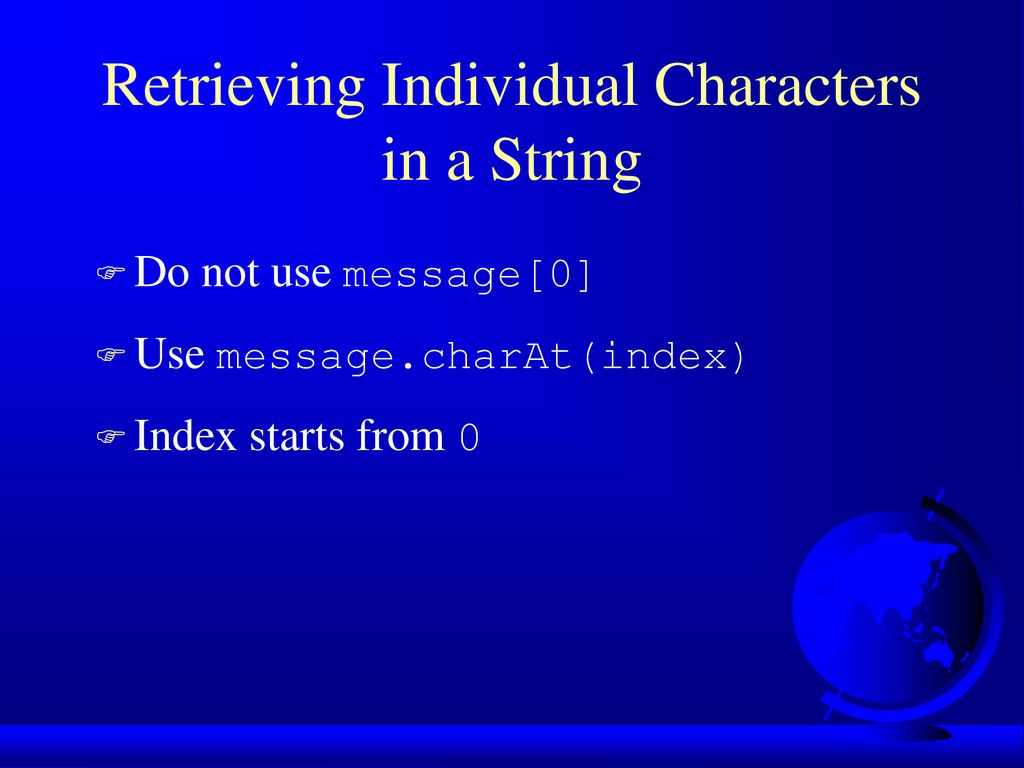 Retrieving Individual Characters in a String

Do not use message[0]

Use message.charAt(index)

Index starts from 0